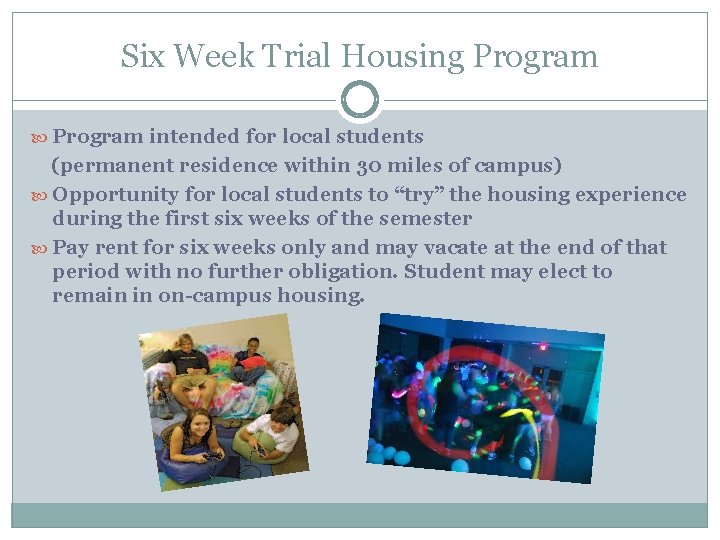 Six Week Trial Housing Program

Program intended for local students (permanent residence within 30 miles of campus)

Opportunity for local students to “try” the housing experience during the first six weeks of the semester

Pay rent for six weeks only and may vacate at the end of that period with no further obligation. Student may elect to remain in on-campus housing.